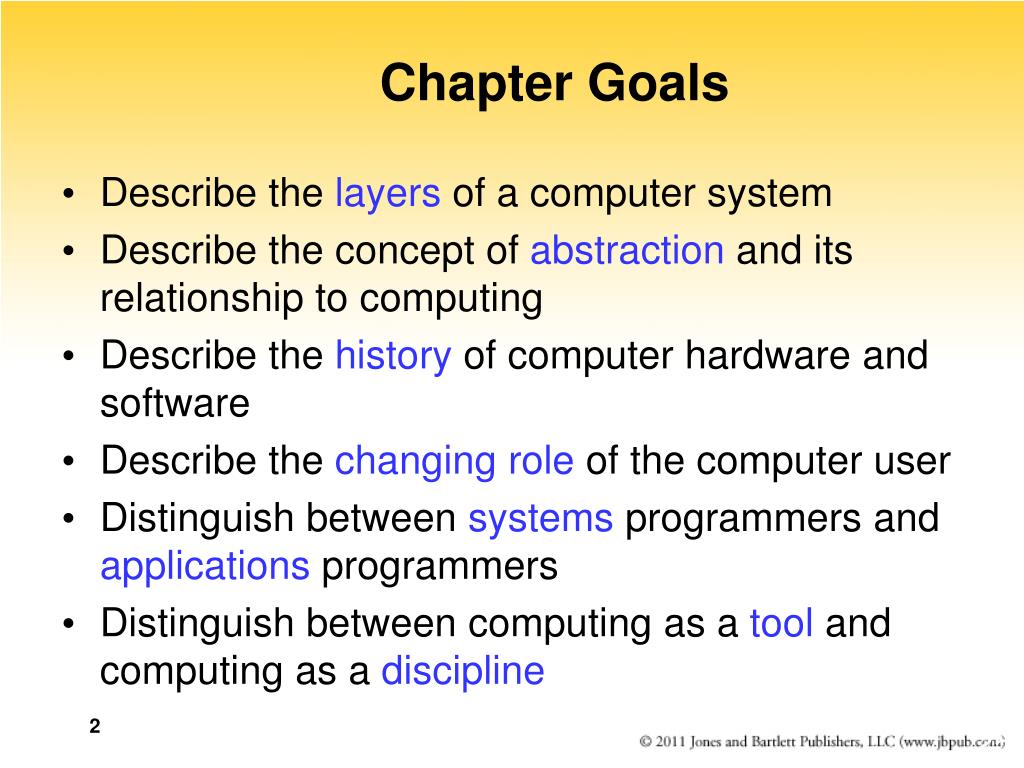 Chapter Goals

• Describe the layers of a computer system
• Describe the concept of abstraction and its relationship to computing
• Describe the history of computer hardware and software
• Describe the changing role of the computer user
• Distinguish between systems programmers and applications programmers
• Distinguish between computing as a tool and computing as a discipline

2

© 2011 Jones and Bartlett Publishers, LLC (www.jbpub.com)